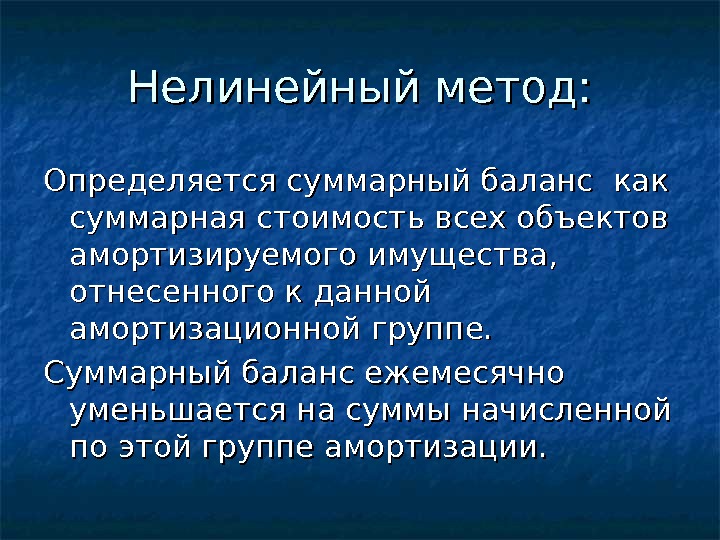 Нелинейный метод:

Определяется суммарный баланс как суммарная стоимость всех объектов амортизируемого имущества, отнесенного к данной амортизационной группе.

Суммарный баланс ежемесячно уменьшается на суммы начисленной по этой группе амортизации.